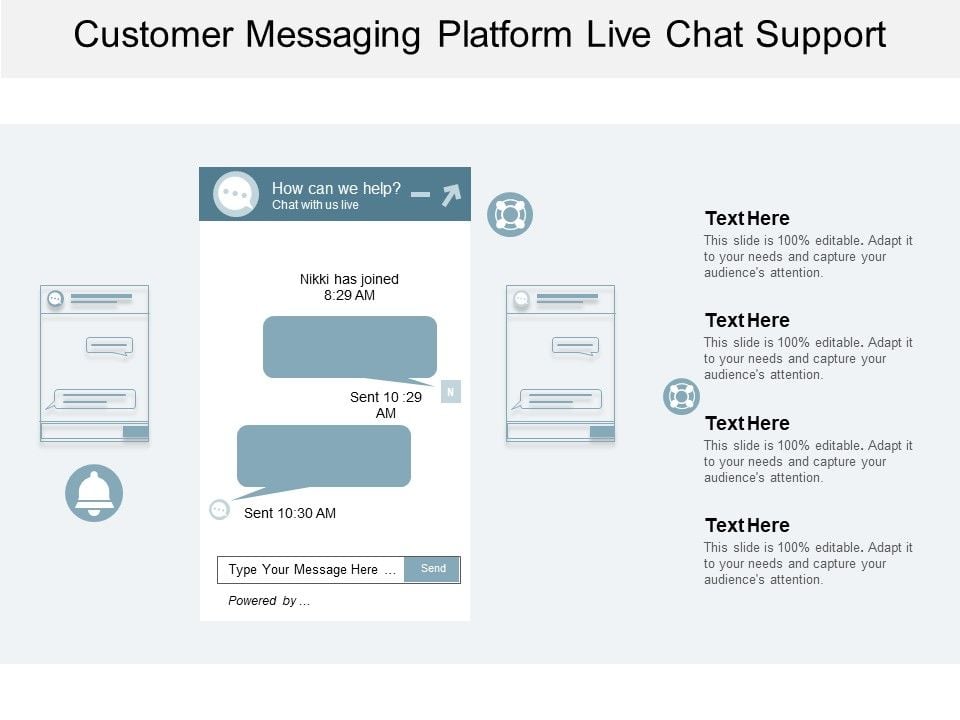 Customer Messaging Platform Live Chat Support

How can we help?
Chat with us live

Nikki has joined
8:29 AM

N

Sent 10 :29 AM

Sent 10:30 AM

Type Your Message Here …

Send

Powered by …

Text Here
This slide is 100% editable. Adapt it to your needs and capture your audience's attention.

Text Here
This slide is 100% editable. Adapt it to your needs and capture your audience's attention.

Text Here
This slide is 100% editable. Adapt it to your needs and capture your audience's attention.

Text Here
This slide is 100% editable. Adapt it to your needs and capture your audience's attention.